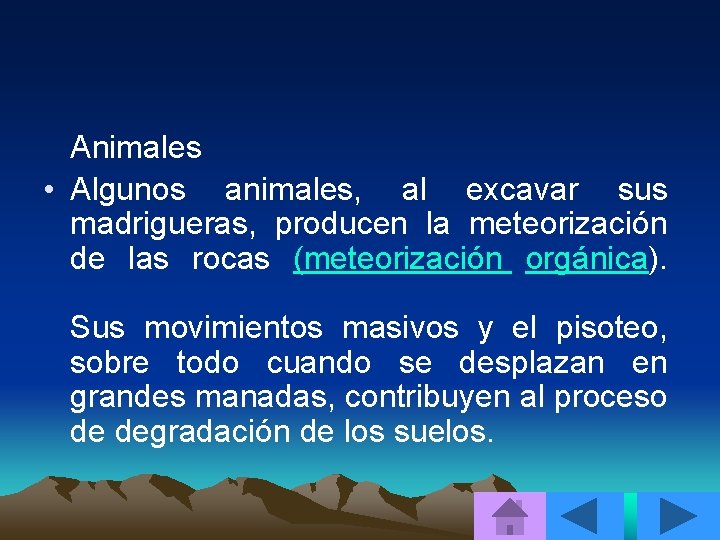 Animales

• Algunos animales, al excavar sus madrigueras, producen la meteorización de las rocas (meteorización orgánica).

Sus movimientos masivos y el pisoteo, sobre todo cuando se desplazan en grandes manadas, contribuyen al proceso de degradación de los suelos.